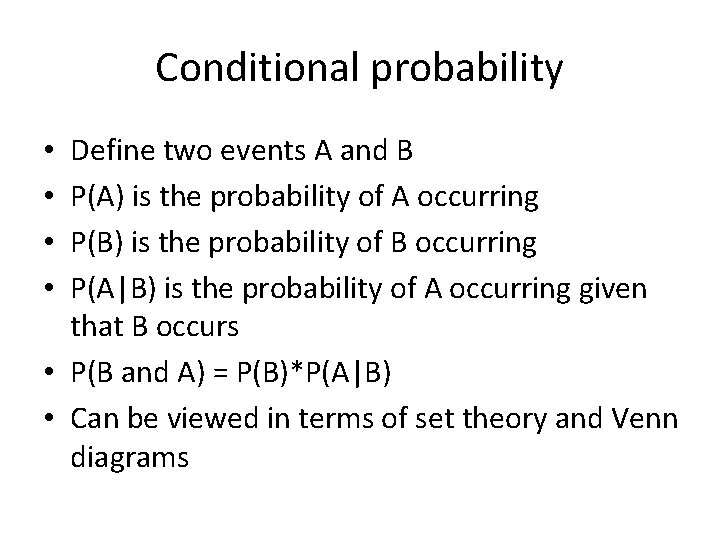 Conditional probability

• Define two events A and B
• P(A) is the probability of A occurring
• P(B) is the probability of B occurring
• P(A|B) is the probability of A occurring given that B occurs
• P(B and A) = P(B)*P(A|B)
• Can be viewed in terms of set theory and Venn diagrams